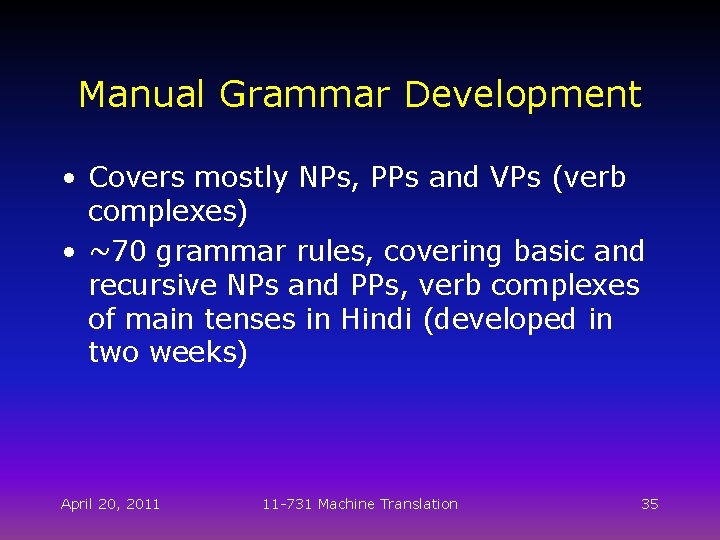 Manual Grammar Development

• Covers mostly NPs, PPs and VPs (verb complexes)
• ~70 grammar rules, covering basic and recursive NPs and PPs, verb complexes of main tenses in Hindi (developed in two weeks)

April 20, 2011 11-731 Machine Translation 35